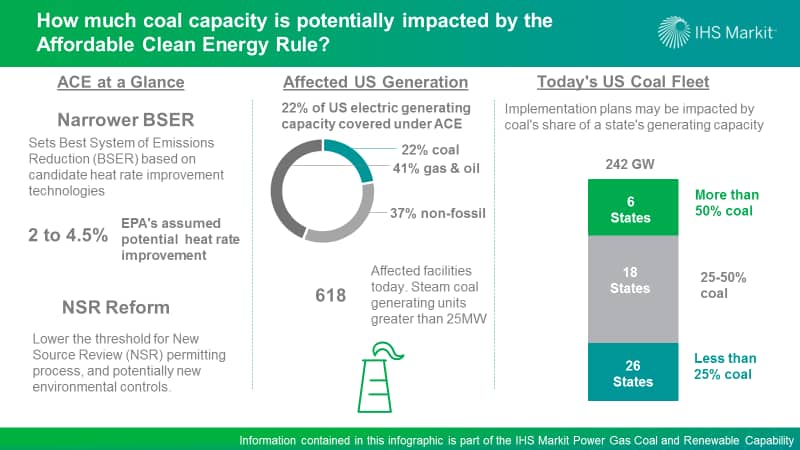 How much coal capacity is potentially impacted by the Affordable Clean Energy Rule?

IHS Markit

ACE at a Glance

Narrower BSER

Sets Best System of Emissions Reduction (BSER) based on candidate heat rate improvement technologies

2 to 4.5%

EPA's assumed potential heat rate improvement

NSR Reform

Lower the threshold for New Source Review (NSR) permitting process, and potentially new environmental controls.

Affected US Generation

22% of US electric generating capacity covered under ACE

22% coal

41% gas & oil

37% non-fossil

618

Affected facilities today. Steam coal generating units greater than 25MW

Today's US Coal Fleet

Implementation plans may be impacted by coal's share of a state's generating capacity

242 GW

6 States

More than 50% coal

18 States

25-50% coal

26 States

Less than 25% coal

Information contained in this infographic is part of the IHS Markit Power Gas Coal and Renewable Capability